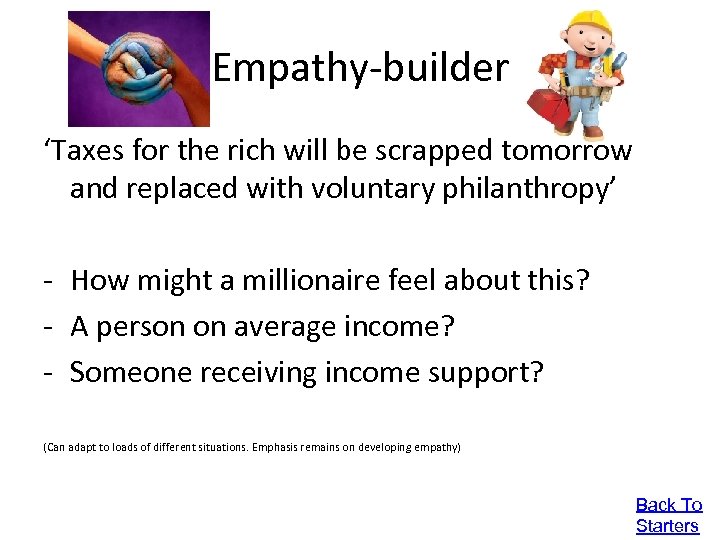 Empathy-builder

‘Taxes for the rich will be scrapped tomorrow and replaced with voluntary philanthropy’

- How might a millionaire feel about this?
- A person on average income?
- Someone receiving income support?

(Can adapt to loads of different situations. Emphasis remains on developing empathy)

Back To Starters